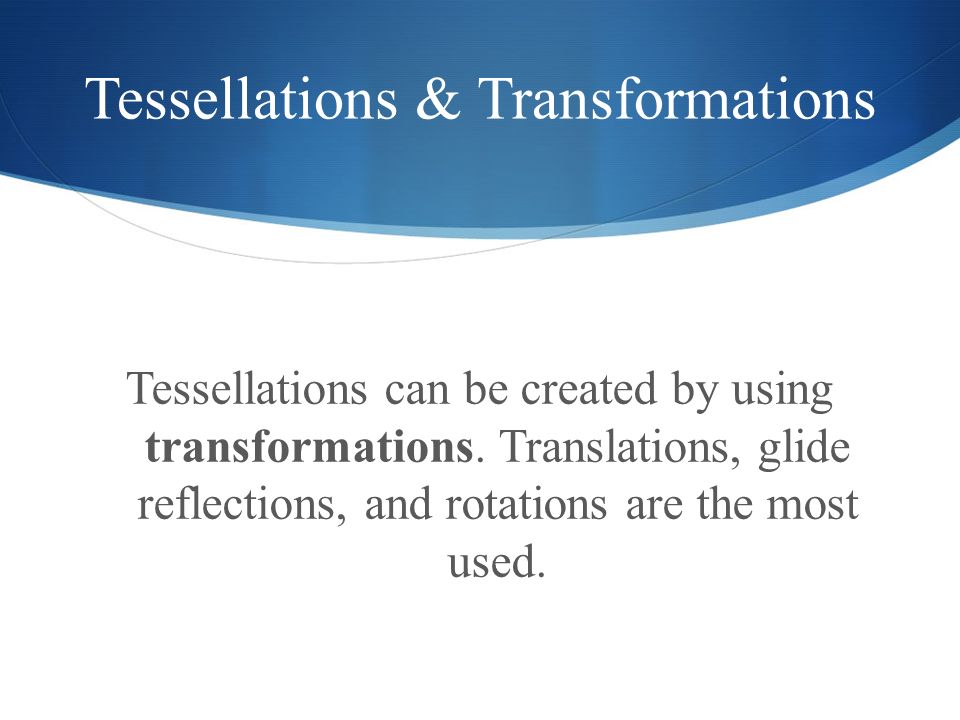 Tessellations & Transformations

Tessellations can be created by using transformations. Translations, glide reflections, and rotations are the most used.